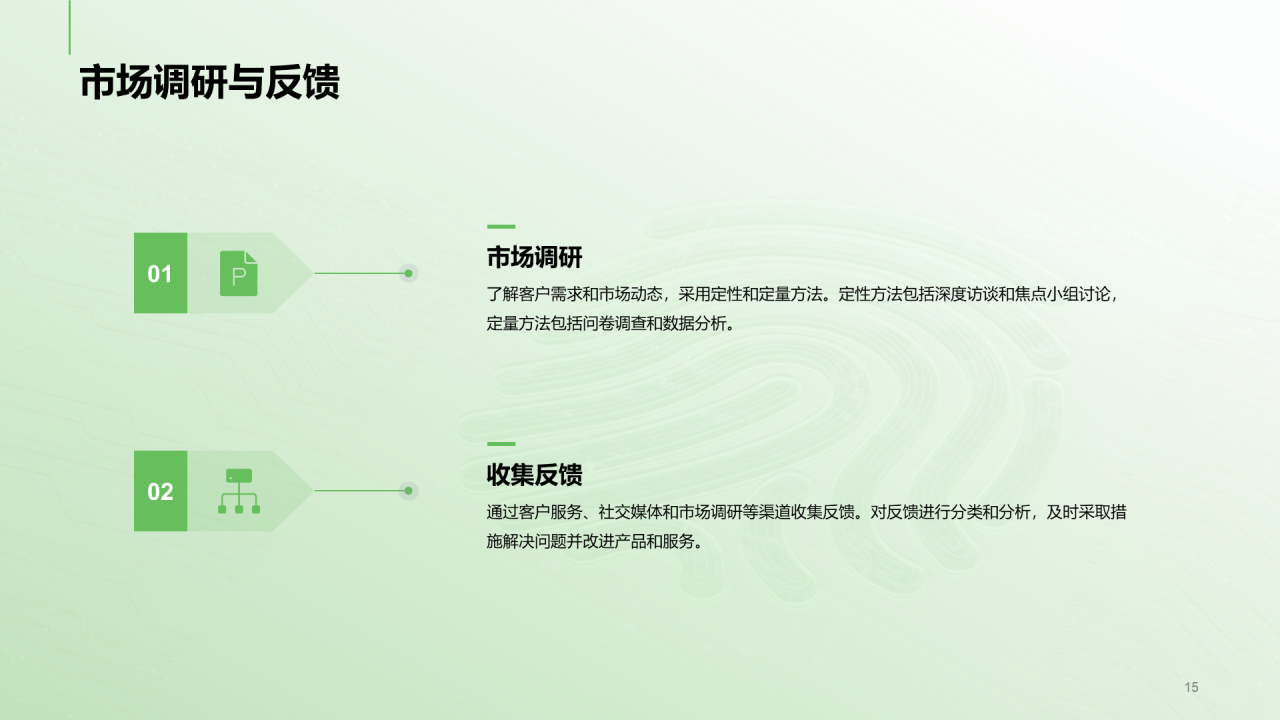 市场调研与反馈

01

P

市场调研

了解客户需求和市场动态，采用定性和定量方法。定性方法包括深度访谈和焦点小组讨论，定量方法包括问卷调查和数据分析。

02

收集反馈

通过客户服务、社交媒体和市场调研等渠道收集反馈。对反馈进行分类和分析，及时采取措施解决问题并改进产品和服务。

15